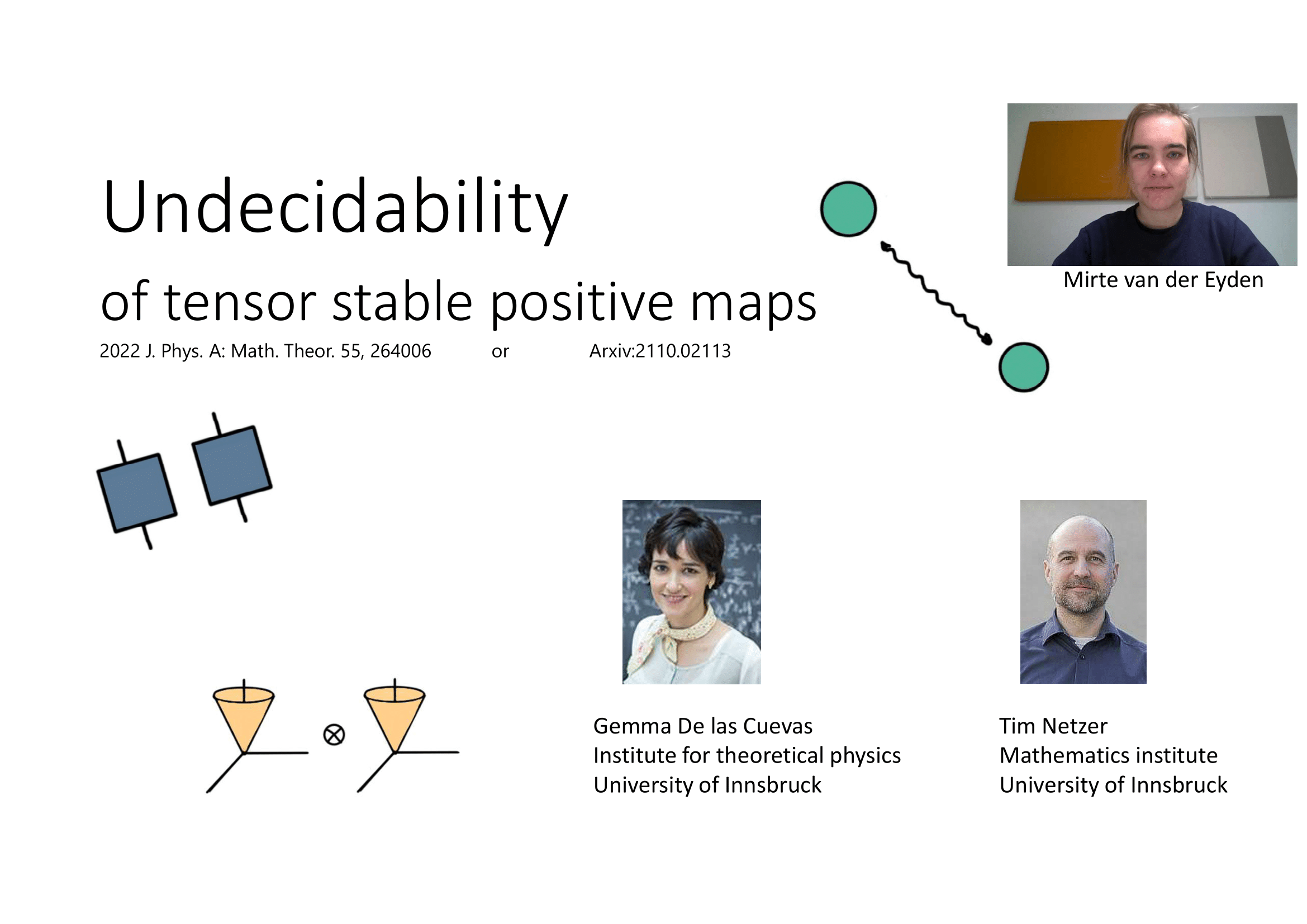 Undecidability

of tensor stable positive maps

2022 J. Phys. A: Math. Theor. 55, 264006 or Arxiv:2110.02113

Mirte van der Eyden

$\otimes$

Gemma De las Cuevas
Institute for theoretical physics
University of Innsbruck

Tim Netzer
Mathematics institute
University of Innsbruck